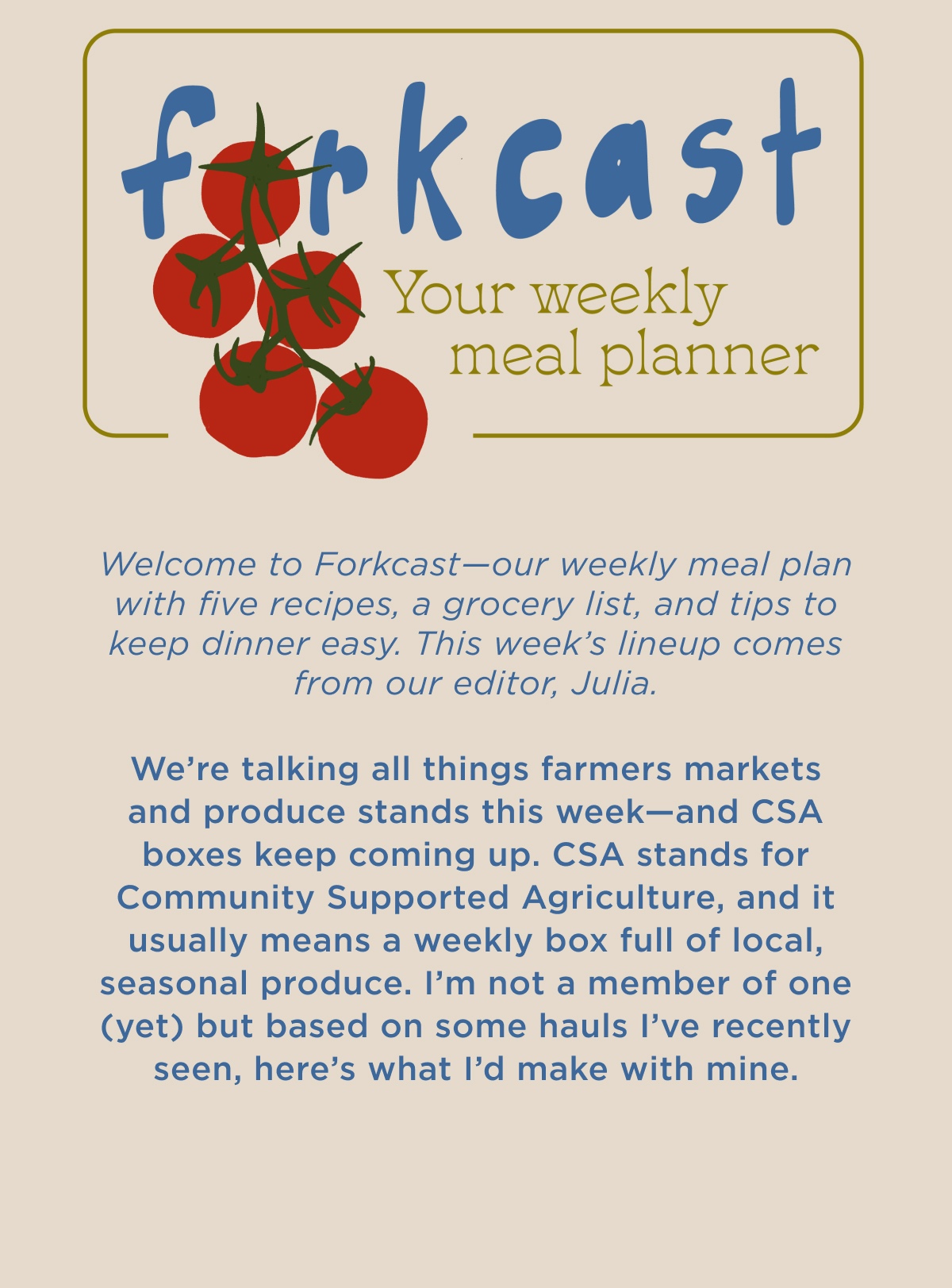 forkcast

Your weekly meal planner

Welcome to Forkcast—our weekly meal plan with five recipes, a grocery list, and tips to keep dinner easy. This week's lineup comes from our editor, Julia.

We're talking all things farmers markets and produce stands this week—and CSA boxes keep coming up. CSA stands for Community Supported Agriculture, and it usually means a weekly box full of local, seasonal produce. I'm not a member of one (yet) but based on some hauls I've recently seen, here's what I'd make with mine.